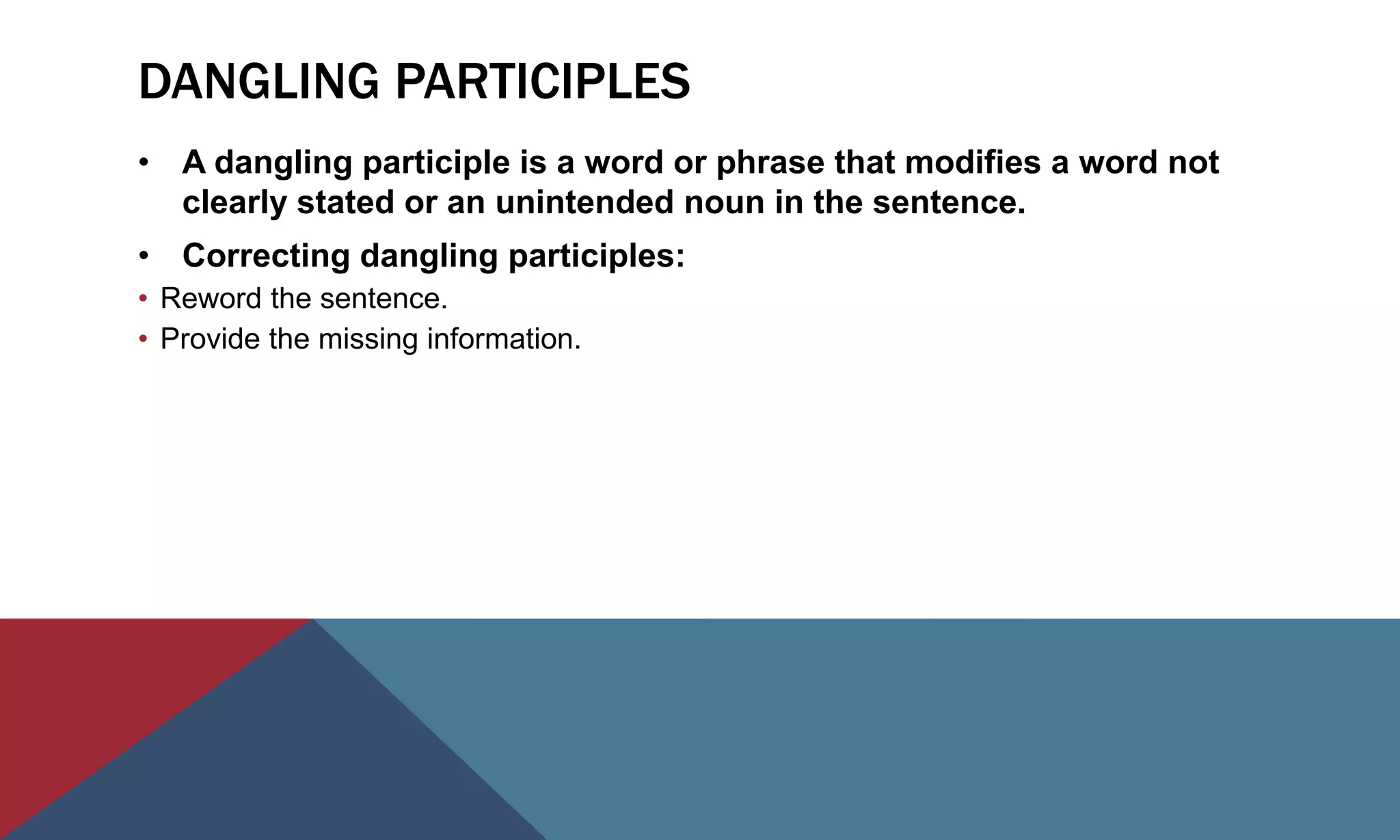 DANGLING PARTICIPLES

• A dangling participle is a word or phrase that modifies a word not clearly stated or an unintended noun in the sentence.

• Correcting dangling participles:

• Reword the sentence.

• Provide the missing information.